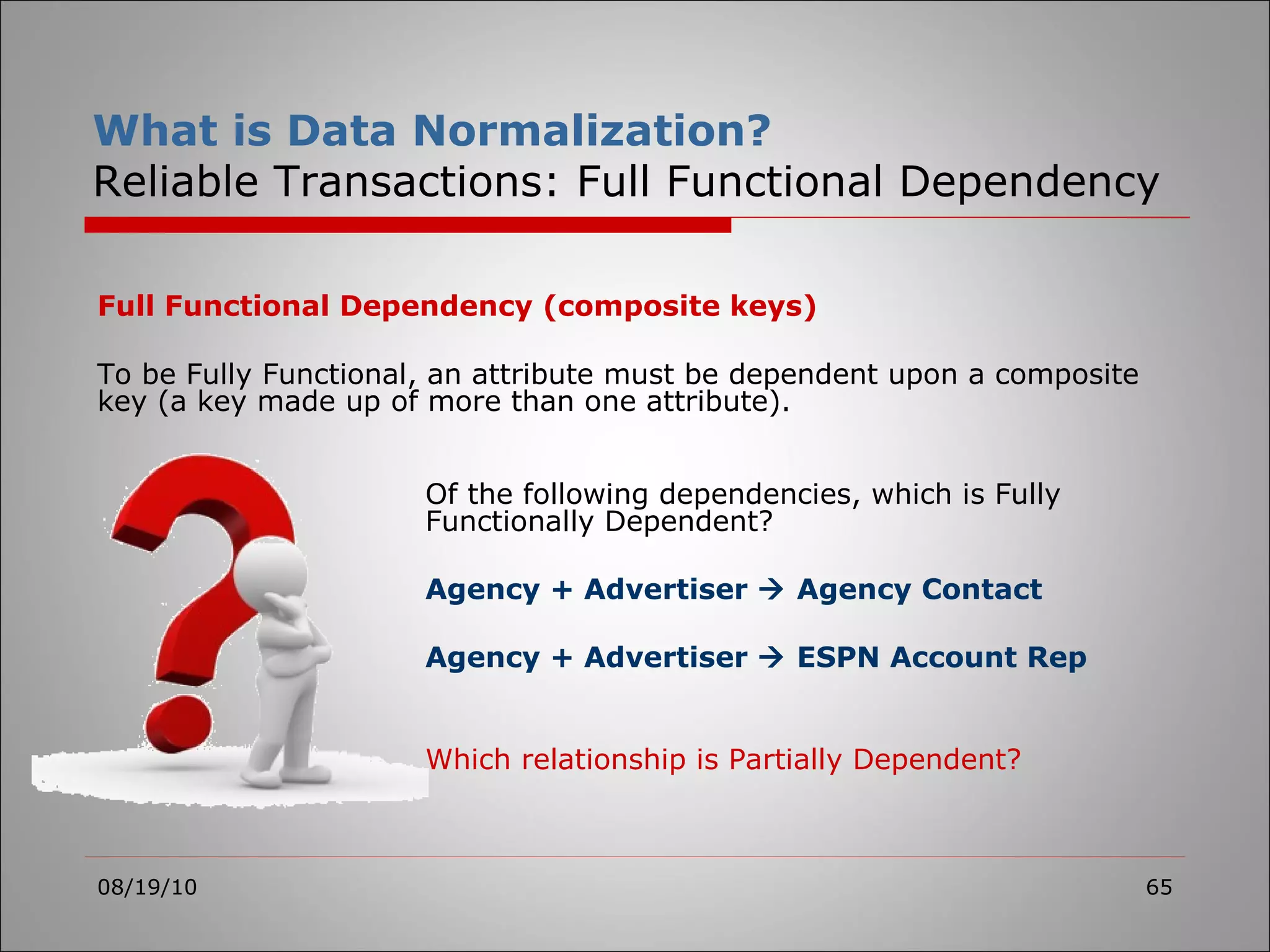 What is Data Normalization?
Reliable Transactions: Full Functional Dependency

Full Functional Dependency (composite keys)

To be Fully Functional, an attribute must be dependent upon a composite key (a key made up of more than one attribute).

Of the following dependencies, which is Fully Functionally Dependent?

Agency + Advertiser → Agency Contact

Agency + Advertiser → ESPN Account Rep

Which relationship is Partially Dependent?

08/19/10

65